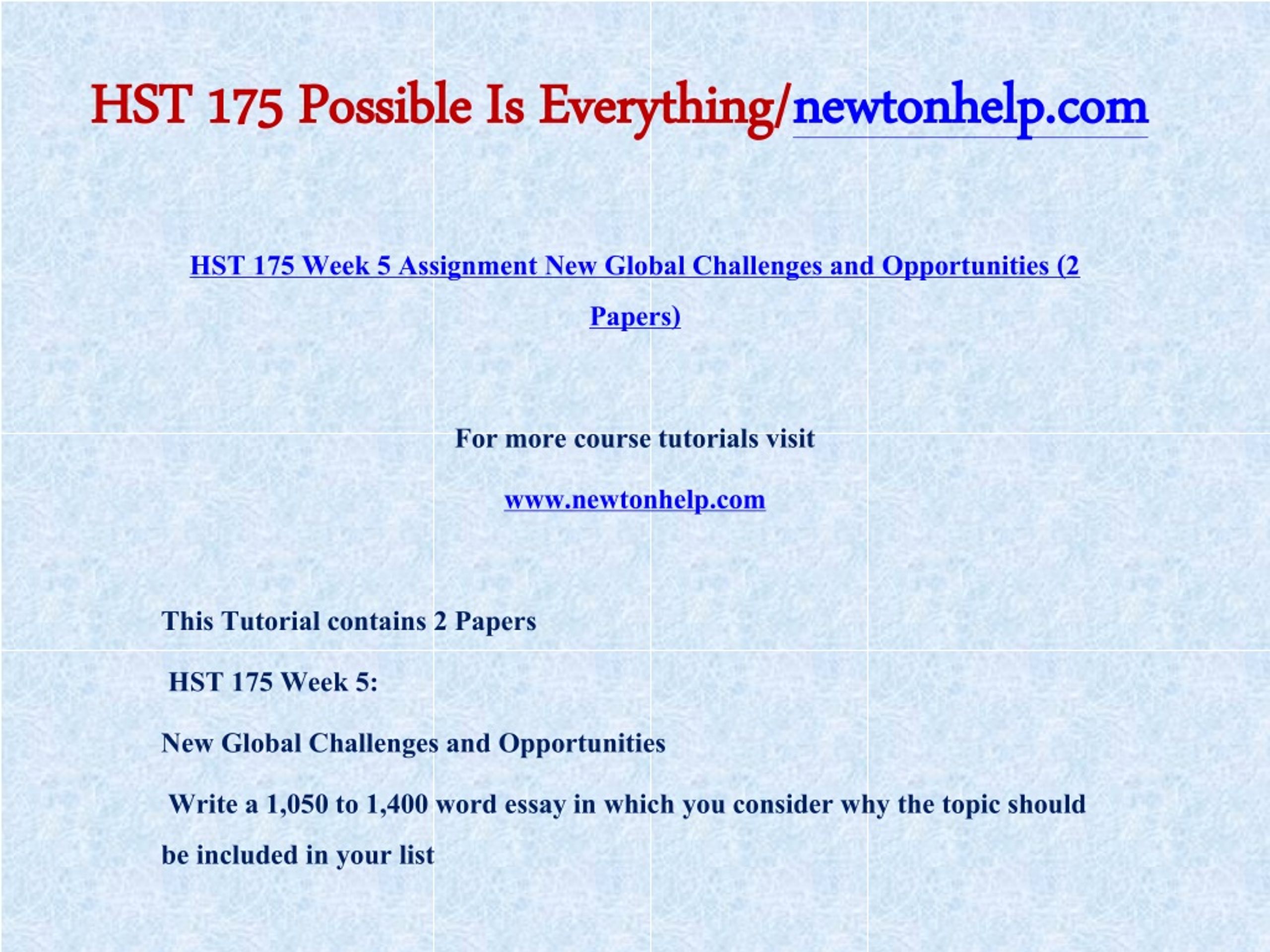 HST 175 Possible Is Everything/newtonhelp.com

HST 175 Week 5 Assignment New Global Challenges and Opportunities (2 Papers)

For more course tutorials visit

www.newtonhelp.com

This Tutorial contains 2 Papers

HST 175 Week 5:

New Global Challenges and Opportunities

Write a 1,050 to 1,400 word essay in which you consider why the topic should be included in your list